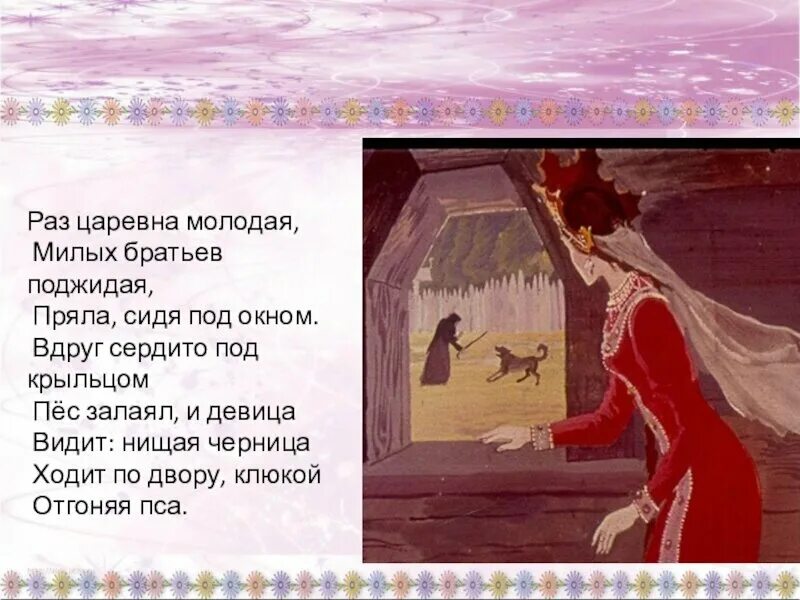 Раз царевна молодая,
Милых братьев поджидая,
Пряла, сидя под окном.
Вдруг сердито под крыльцом
Пёс залаял, и девица
Видит: нищая черница
Ходит по двору, клюкой
Отгоняя пса.